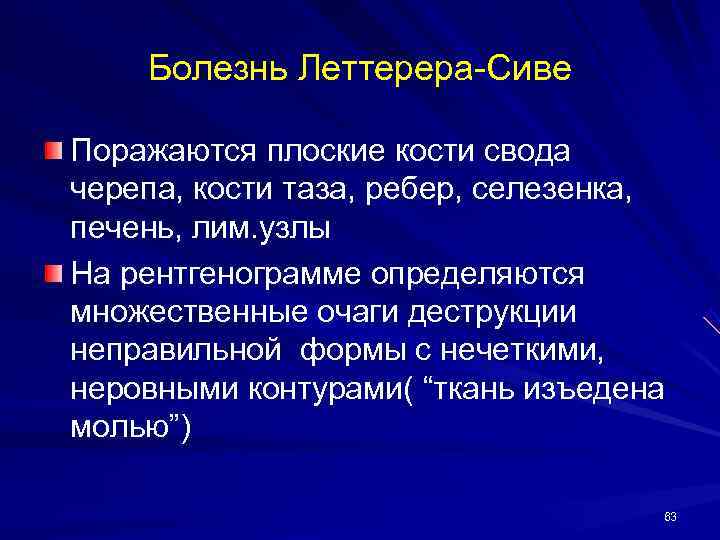 Болезнь Леттерера-Сиве

Поражаются плоские кости свода черепа, кости таза, ребер, селезенка, печень, лим.узлы

На рентгенограмме определяются множественные очаги деструкции неправильной  формы с нечеткими, неровными контурами( “ткань изъедена молью”)

83